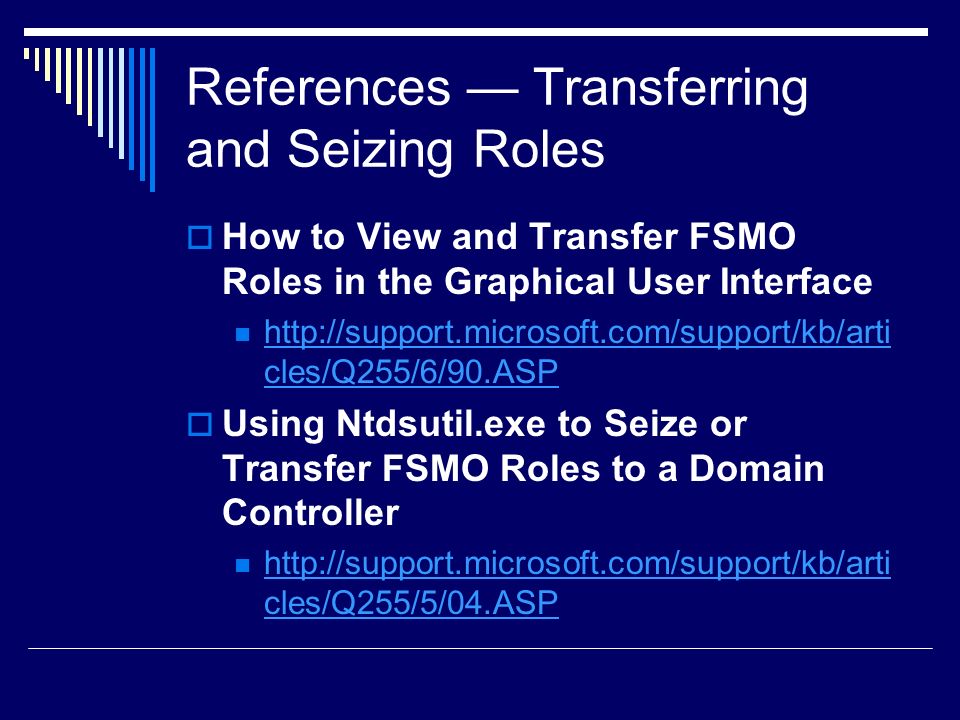 References — Transferring and Seizing Roles

How to View and Transfer FSMO Roles in the Graphical User Interface

http://support.microsoft.com/support/kb/articles/Q255/6/90.ASP

Using Ntdsutil.exe to Seize or Transfer FSMO Roles to a Domain Controller

http://support.microsoft.com/support/kb/articles/Q255/5/04.ASP